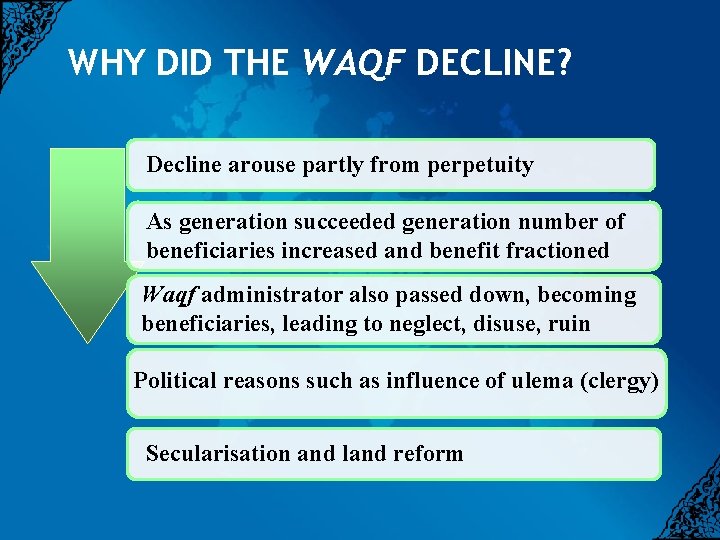 WHY DID THE WAQF DECLINE?

Decline arouse partly from perpetuity

As generation succeeded generation number of beneficiaries increased and benefit fractioned

Waqf administrator also passed down, becoming beneficiaries, leading to neglect, disuse, ruin

Political reasons such as influence of ulema (clergy)

Secularisation and land reform